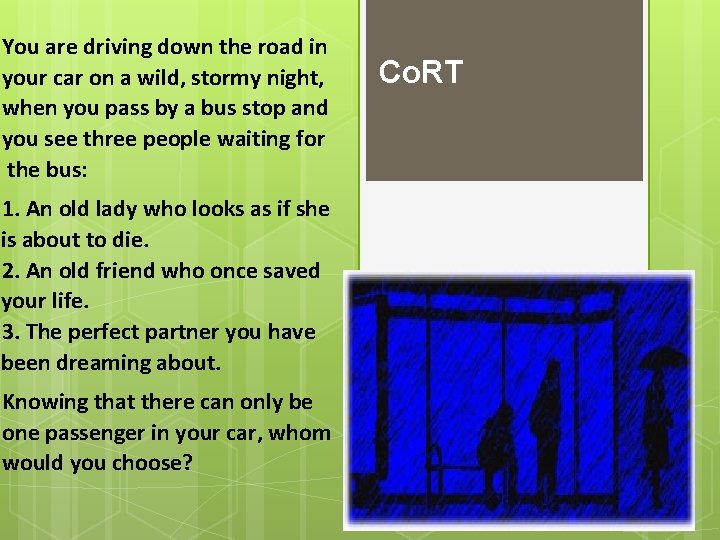 You are driving down the road in your car on a wild, stormy night, when you pass by a bus stop and you see three people waiting for the bus:

1. An old lady who looks as if she is about to die.
2. An old friend who once saved your life.
3. The perfect partner you have been dreaming about.

Knowing that there can only be one passenger in your car, whom would you choose?

CoRT